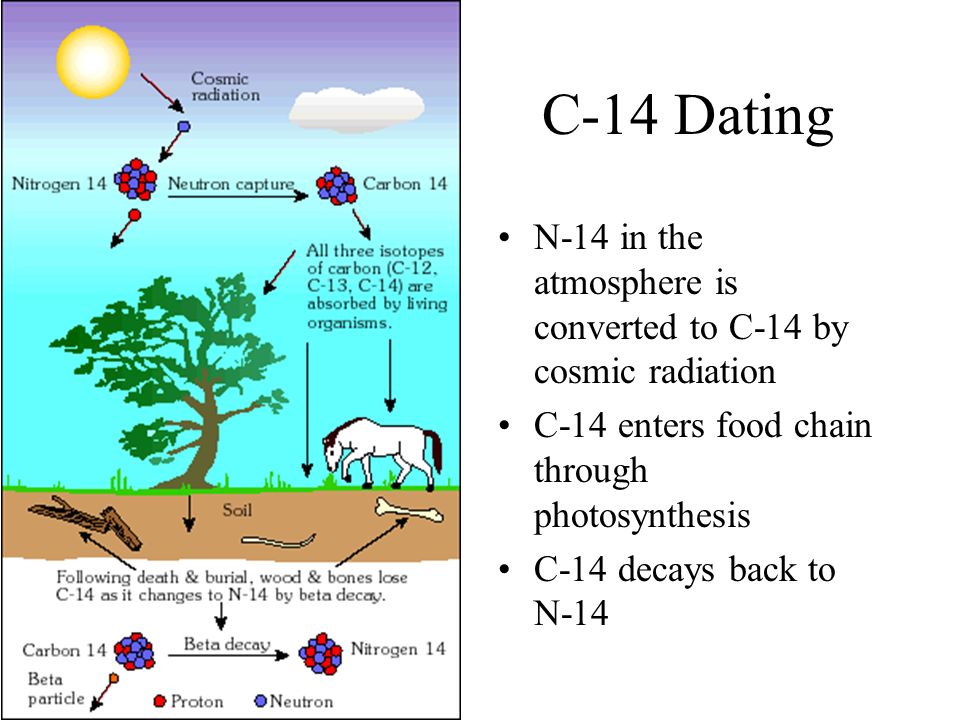 Cosmic radiation

Nitrogen 14

Neutron capture

Carbon 14

All three isotopes of carbon (C-12, C-13, C-14) are absorbed by living organisms.

Soil

Following death & burial, wood & bones lose C-14 as it changes to N-14 by beta decay.

Carbon 14

Beta decay

Nitrogen 14

Beta particle

Proton

Neutron

C-14 Dating

• N-14 in the atmosphere is converted to C-14 by cosmic radiation

• C-14 enters food chain through photosynthesis

• C-14 decays back to N-14